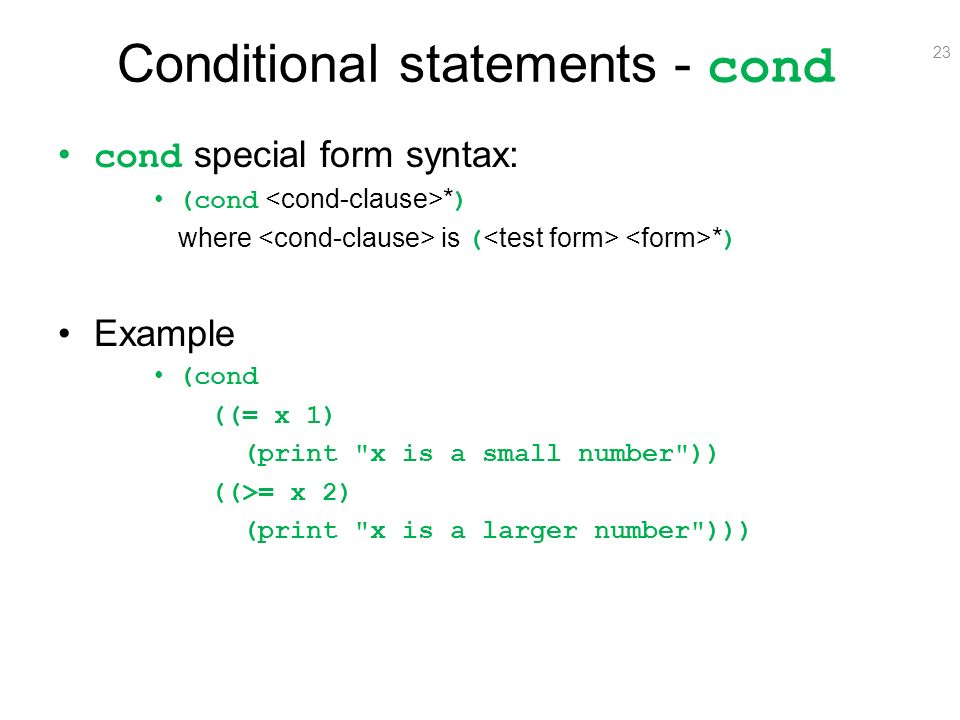 Conditional statements - cond

23

• cond special form syntax:
  • (cond <cond-clause>*)
    where <cond-clause> is (<test form> <form>*)

• Example
  • (cond
      ((= x 1)
        (print "x is a small number"))
      ((>= x 2)
        (print "x is a larger number")))